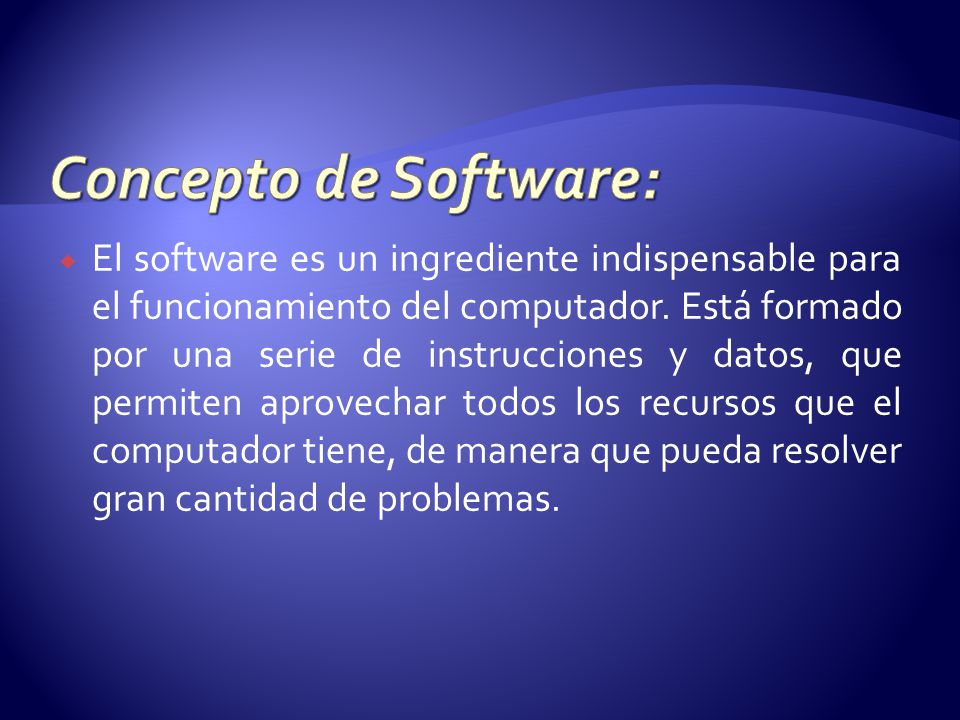 Concepto de Software:

El software es un ingrediente indispensable para el funcionamiento del computador. Está formado por una serie de instrucciones y datos, que permiten aprovechar todos los recursos que el computador tiene, de manera que pueda resolver gran cantidad de problemas.